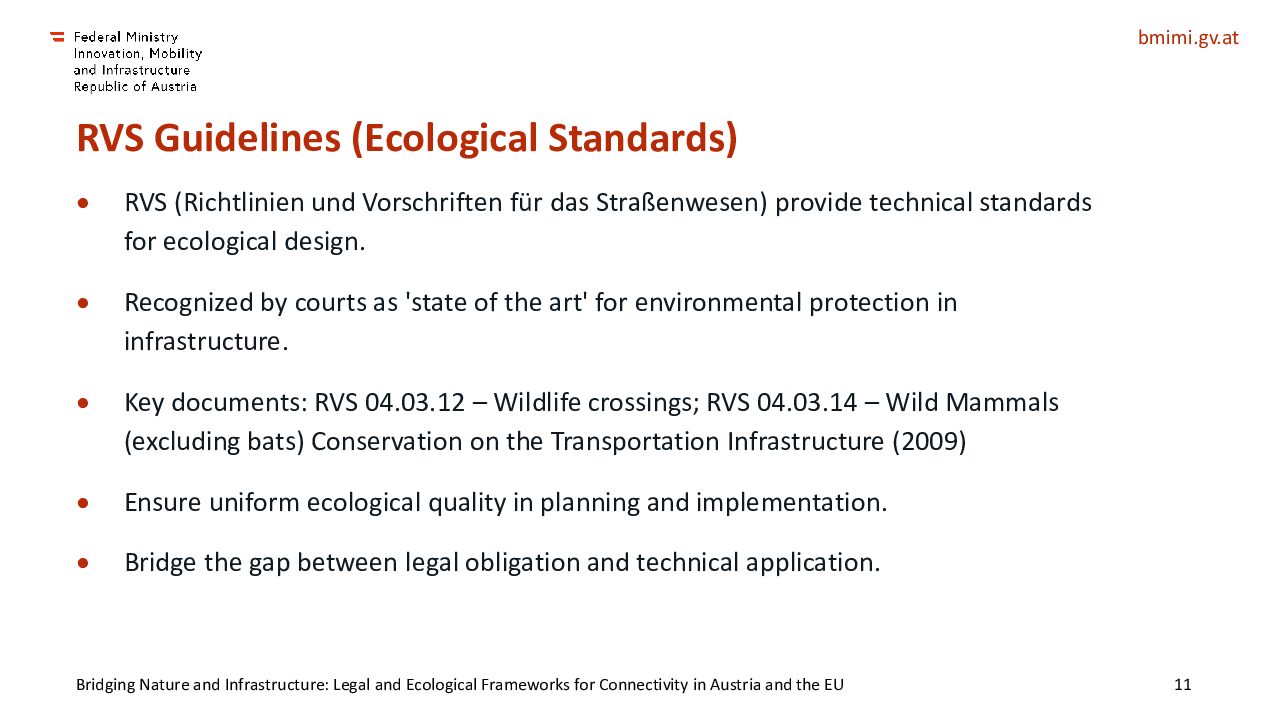 Federal Ministry
Innovation, Mobility
and Infrastructure
Republic of Austria

bmimi.gv.at

RVS Guidelines (Ecological Standards)

• RVS (Richtlinien und Vorschriften für das Straßenwesen) provide technical standards for ecological design.

• Recognized by courts as 'state of the art' for environmental protection in infrastructure.

• Key documents: RVS 04.03.12 – Wildlife crossings; RVS 04.03.14 – Wild Mammals (excluding bats) Conservation on the Transportation Infrastructure (2009)

• Ensure uniform ecological quality in planning and implementation.

• Bridge the gap between legal obligation and technical application.

Bridging Nature and Infrastructure: Legal and Ecological Frameworks for Connectivity in Austria and the EU

11